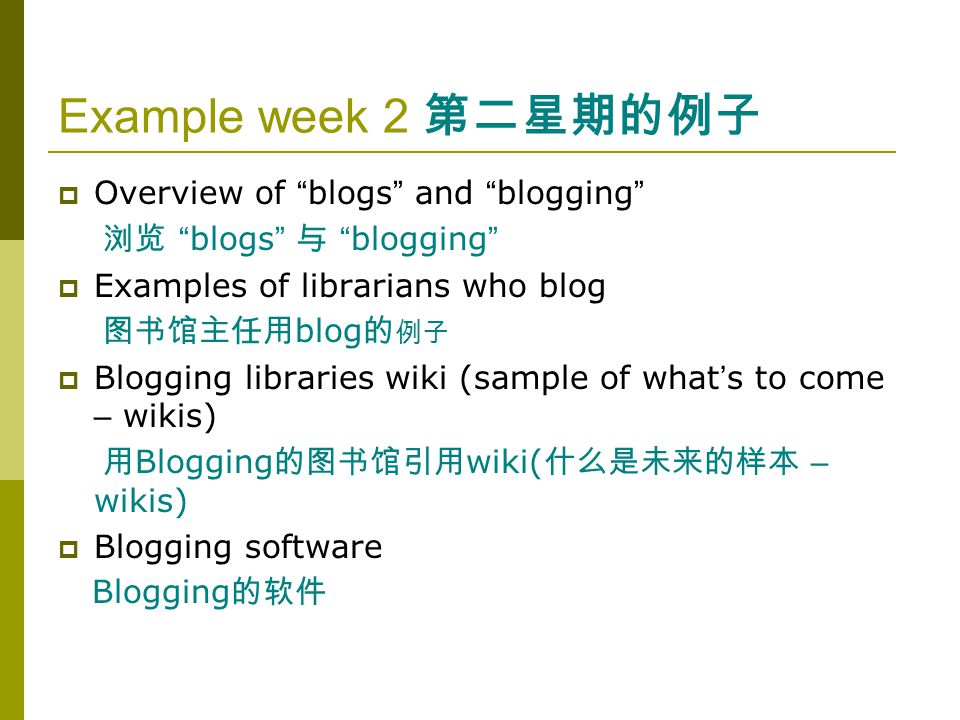 Example week 2 第二星期的例子

Overview of “blogs” and “blogging”
浏览 “blogs” 与 “blogging”

Examples of librarians who blog
图书馆主任用blog的例子

Blogging libraries wiki (sample of what’s to come – wikis)
用Blogging的图书馆引用wiki(什么是未来的样本 – wikis)

Blogging software
Blogging的软件